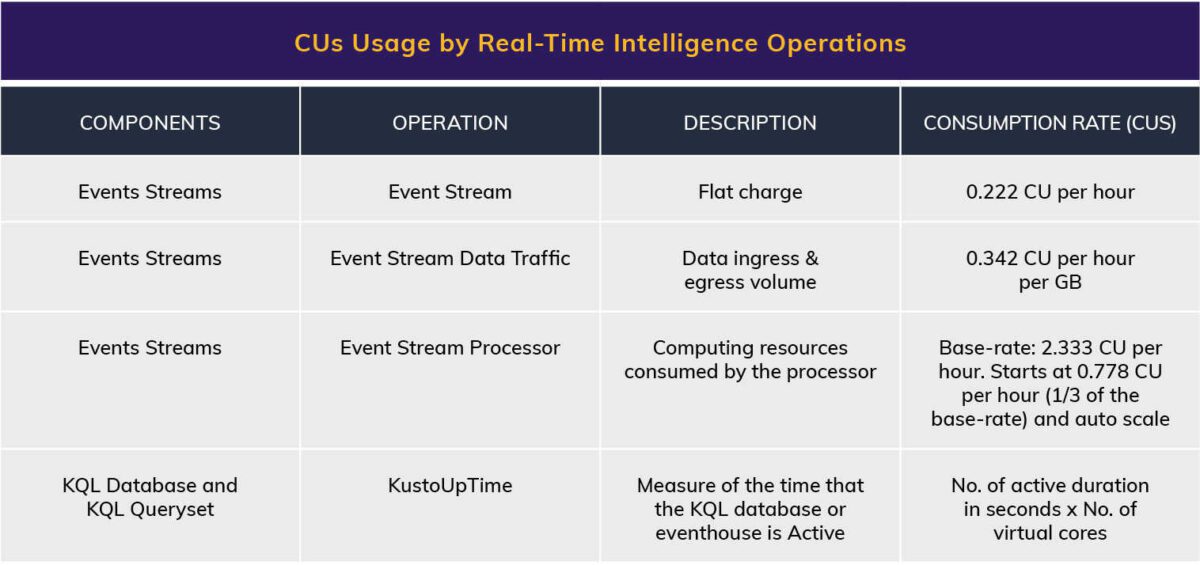 CUs Usage by Real-Time Intelligence Operations

| COMPONENTS | OPERATION | DESCRIPTION | CONSUMPTION RATE (CUS) |
|---|---|---|---|
| Events Streams | Event Stream | Flat charge | 0.222 CU per hour |
| Events Streams | Event Stream Data Traffic | Data ingress & egress volume | 0.342 CU per hour per GB |
| Events Streams | Event Stream Processor | Computing resources consumed by the processor | Base-rate: 2.333 CU per hour. Starts at 0.778 CU per hour (1/3 of the base-rate) and auto scale |
| KQL Database and KQL Queryset | KustoUpTime | Measure of the time that the KQL database or eventhouse is Active | No. of active duration in seconds x No. of virtual cores |